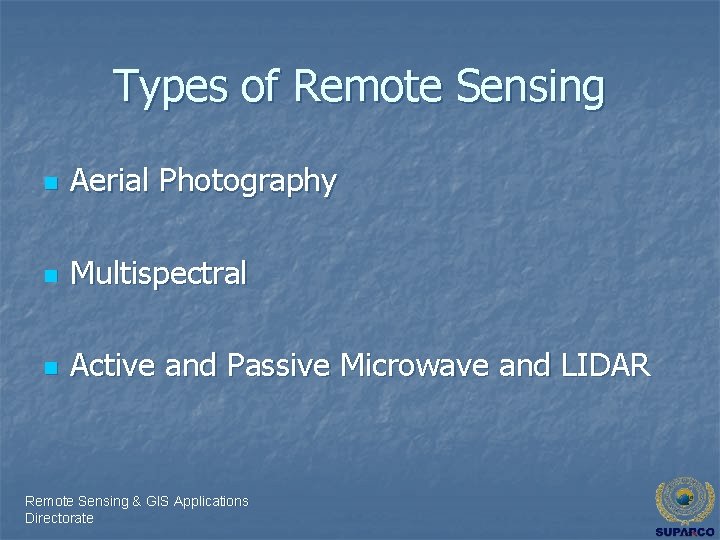 Types of Remote Sensing

- Aerial Photography
- Multispectral
- Active and Passive Microwave and LIDAR

Remote Sensing & GIS Applications Directorate

SUPARCO